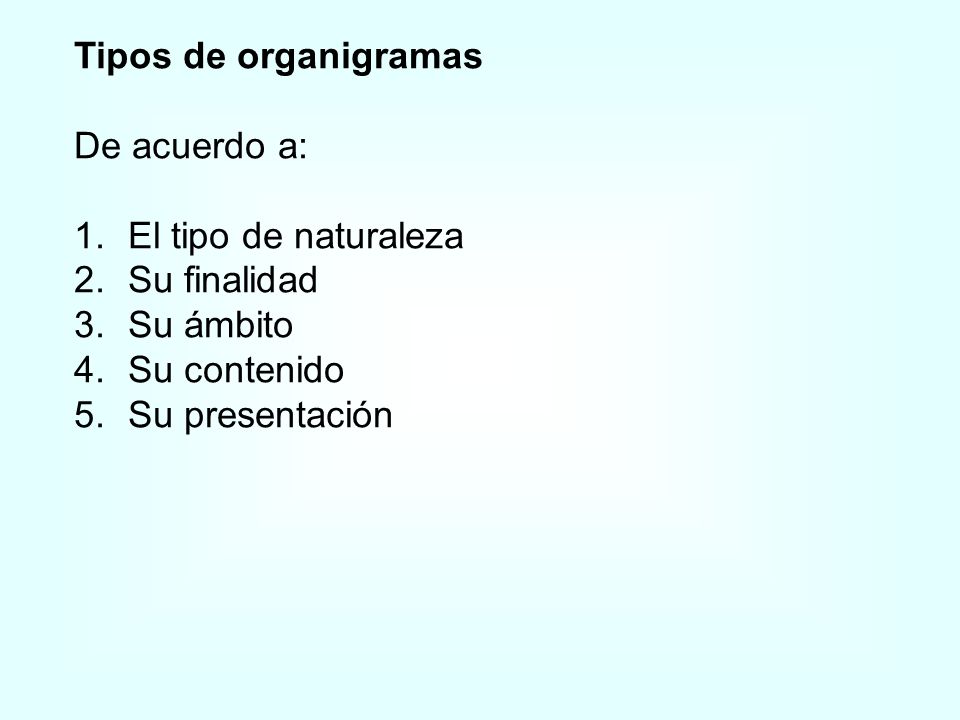 Tipos de organigramas

De acuerdo a:

1. El tipo de naturaleza
2. Su finalidad
3. Su ámbito
4. Su contenido
5. Su presentación